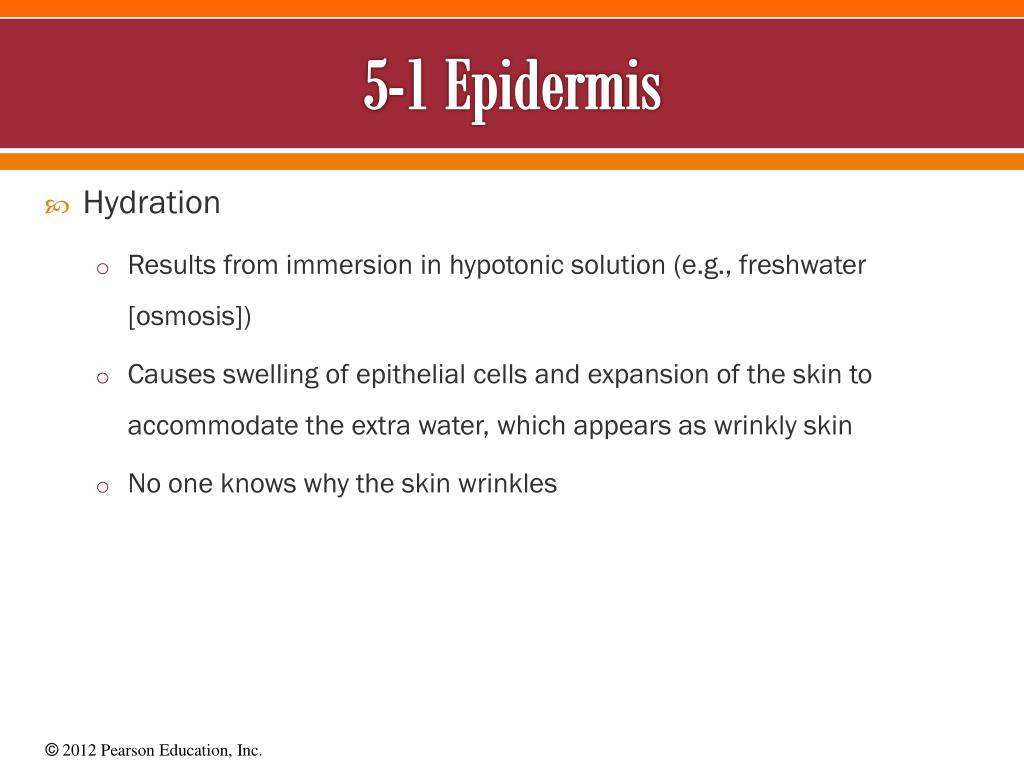 5-1 Epidermis

Hydration

o Results from immersion in hypotonic solution (e.g., freshwater [osmosis])

o Causes swelling of epithelial cells and expansion of the skin to accommodate the extra water, which appears as wrinkly skin

o No one knows why the skin wrinkles

© 2012 Pearson Education, Inc.